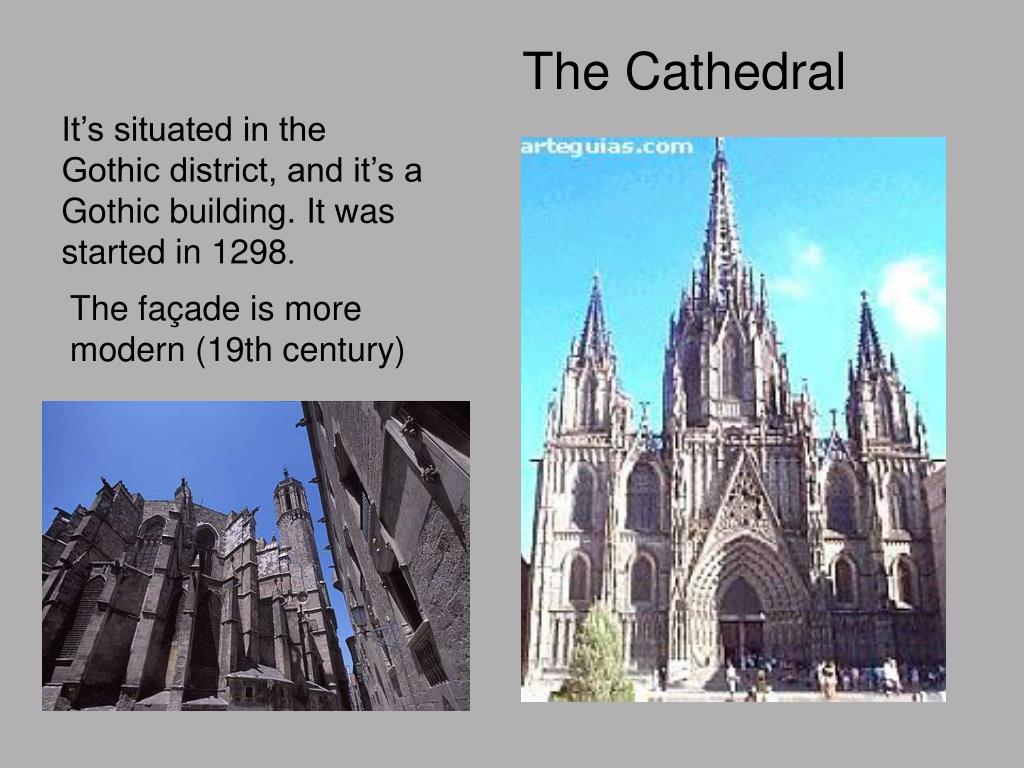 The Cathedral

It’s situated in the Gothic district, and it’s a Gothic building. It was started in 1298.

The façade is more modern (19th century)

arteguias.com